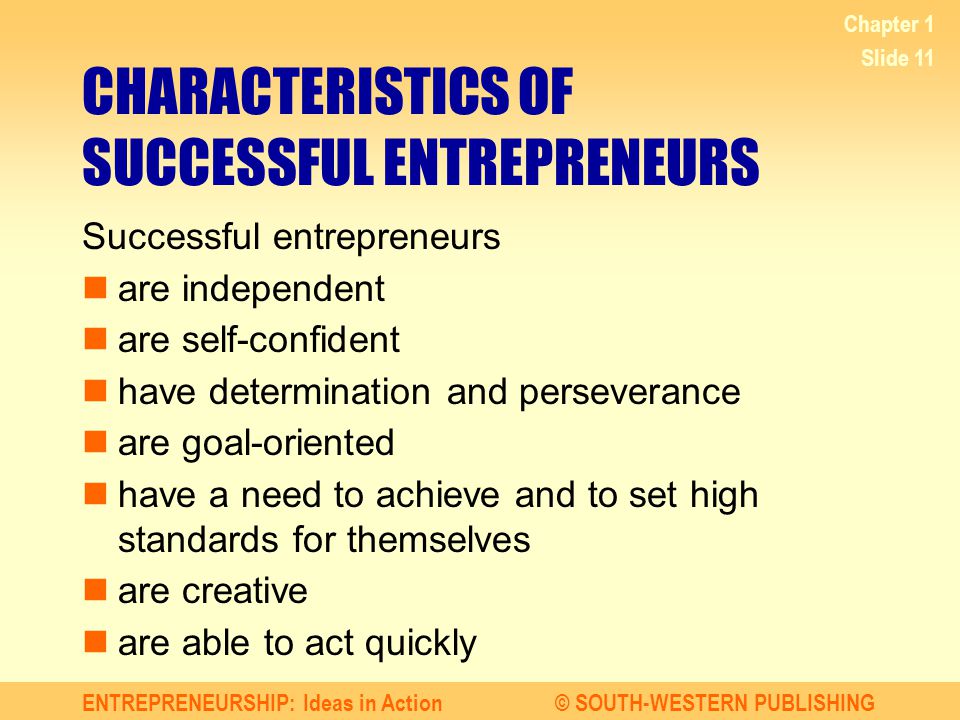 Chapter 1
Slide 11

CHARACTERISTICS OF SUCCESSFUL ENTREPRENEURS

Successful entrepreneurs

- are independent
- are self-confident
- have determination and perseverance
- are goal-oriented
- have a need to achieve and to set high standards for themselves
- are creative
- are able to act quickly

ENTREPRENEURSHIP: Ideas in Action © SOUTH-WESTERN PUBLISHING